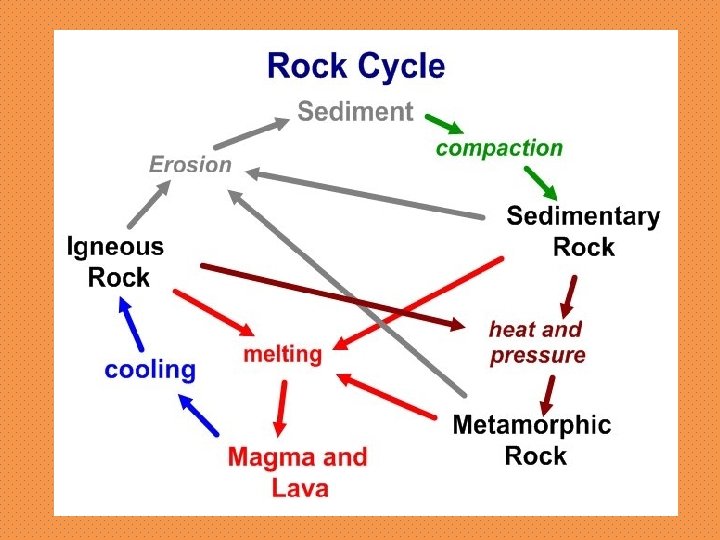 Rock Cycle

Sediment

compaction

Erosion

Sedimentary Rock

Igneous Rock

heat and pressure

melting

cooling

Metamorphic Rock

Magma and Lava